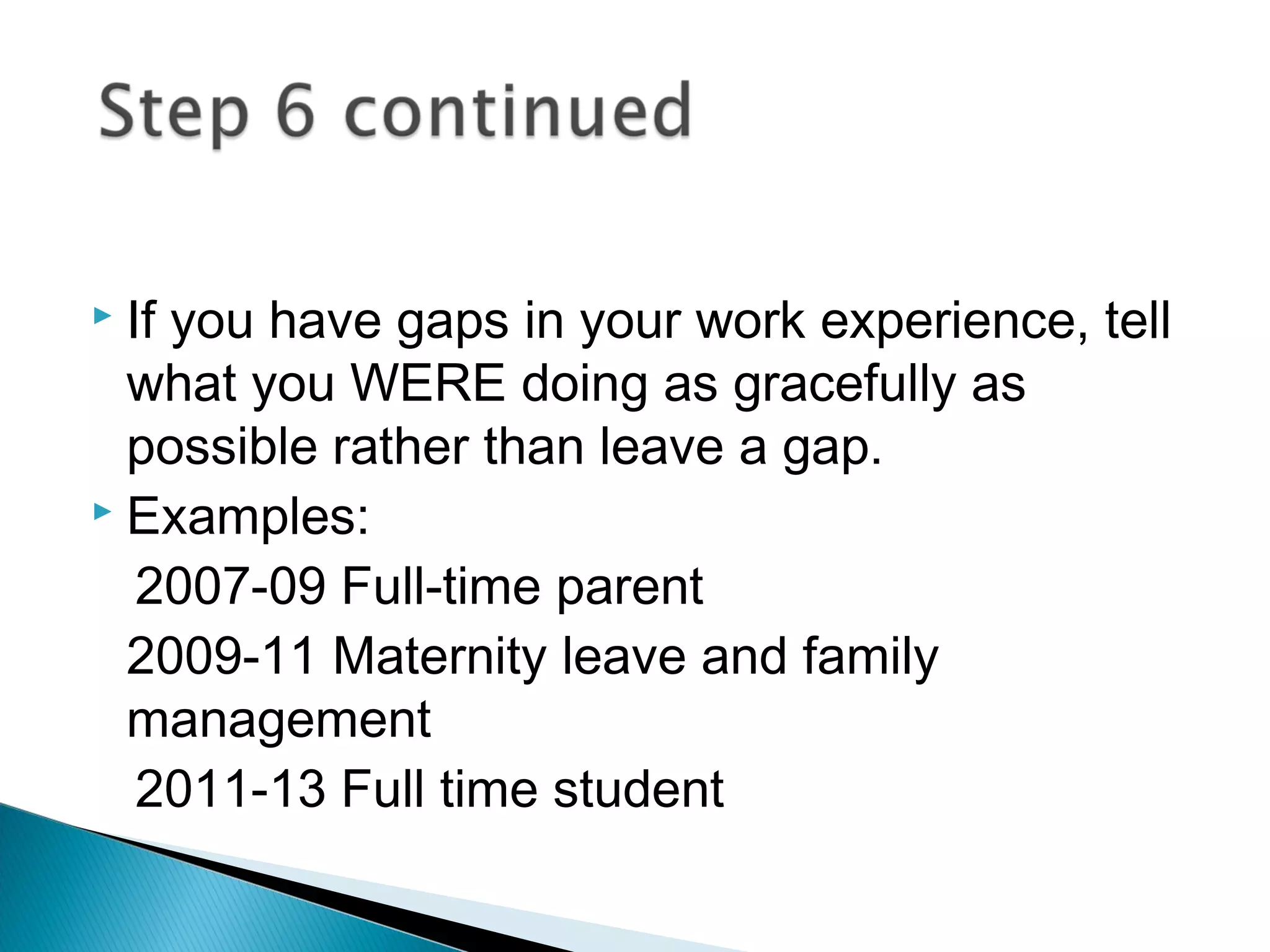 Step 6 continued

If you have gaps in your work experience, tell what you WERE doing as gracefully as possible rather than leave a gap.

Examples:

2007-09 Full-time parent

2009-11 Maternity leave and family management

2011-13 Full time student